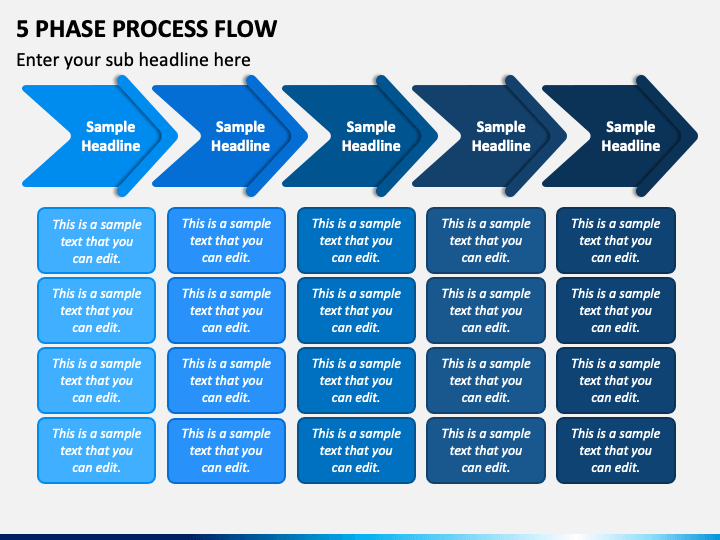 5 PHASE PROCESS FLOW

Enter your sub headline here

Sample Headline

This is a sample text that you can edit.

This is a sample text that you can edit.

This is a sample text that you can edit.

This is a sample text that you can edit.

Sample Headline

This is a sample text that you can edit.

This is a sample text that you can edit.

This is a sample text that you can edit.

This is a sample text that you can edit.

Sample Headline

This is a sample text that you can edit.

This is a sample text that you can edit.

This is a sample text that you can edit.

This is a sample text that you can edit.

Sample Headline

This is a sample text that you can edit.

This is a sample text that you can edit.

This is a sample text that you can edit.

This is a sample text that you can edit.

Sample Headline

This is a sample text that you can edit.

This is a sample text that you can edit.

This is a sample text that you can edit.

This is a sample text that you can edit.